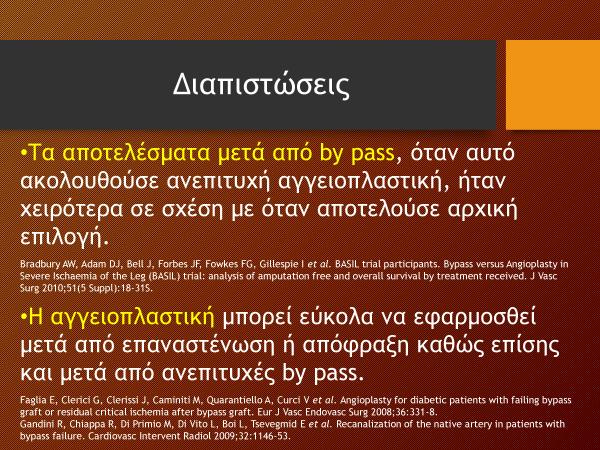 Διαπιστώσεις

•Τα αποτελέσματα μετά από by pass, όταν αυτό ακολουθούσε ανεπιτυχή αγγειοπλαστική, ήταν χειρότερα σε σχέση με όταν αποτελούσε αρχική επιλογή.

Bradbury AW, Adam DJ, Bell J, Forbes JF, Fowkes FG, Gillespie I et al. BASIL trial participants. Bypass versus Angioplasty in Severe Ischaemia of the Leg (BASIL) trial: analysis of amputation free and overall survival by treatment received. J Vasc Surg 2010;51(5 Suppl):18-31S.

•Η αγγειοπλαστική μπορεί εύκολα να εφαρμοσθεί μετά από επαναστένωση ή απόφραξη καθώς επίσης και μετά από ανεπιτυχές by pass.

Faglia E, Clerici G, Clerissi J, Caminiti M, Quarantiello A, Curci V et al. Angioplasty for diabetic patients with failing bypass graft or residual critical ischemia after bypass graft. Eur J Vasc Endovasc Surg 2008;36:331-8.
Gandini R, Chiappa R, Di Primio M, Di Vito L, Boi L, Tsevegmid E et al. Recanalization of the native artery in patients with bypass failure. Cardiovasc Intervent Radiol 2009;32:1146-53.